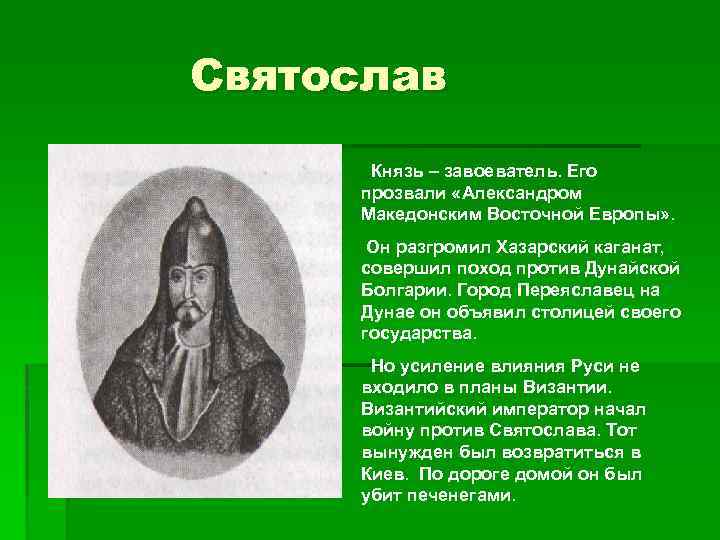 Святослав

Князь – завоеватель. Его прозвали «Александром Македонским Восточной Европы».

Он разгромил Хазарский каганат, совершил поход против Дунайской Болгарии. Город Переяславец на Дунае он объявил столицей своего государства.

Но усиление влияния Руси не входило в планы Византии. Византийский император начал войну против Святослава. Тот вынужден был возвратиться в Киев. По дороге домой он был убит печенегами.